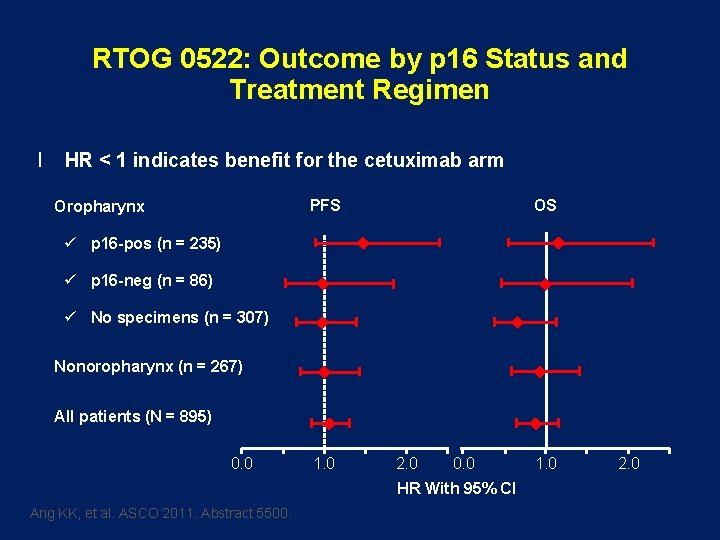 RTOG 0522: Outcome by p16 Status and Treatment Regimen

l HR < 1 indicates benefit for the cetuximab arm

Oropharynx

✓ p16-pos (n = 235)

✓ p16-neg (n = 86)

✓ No specimens (n = 307)

Nonoropharynx (n = 267)

All patients (N = 895)

PFS

OS

0.0 1.0 2.0 0.0 1.0 2.0

HR With 95% CI

Ang KK, et al. ASCO 2011. Abstract 5500.